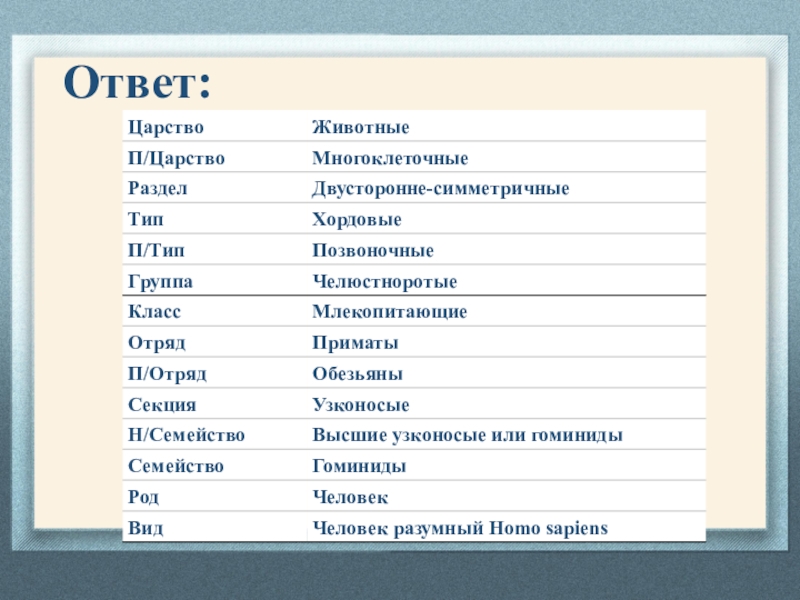 Ответ:

| Царство | Животные |
|---|---|
| П/Царство | Многоклеточные |
| Раздел | Двусторонне-симметричные |
| Тип | Хордовые |
| П/Тип | Позвоночные |
| Группа | Челюстноротые |
| Класс | Млекопитающие |
| Отряд | Приматы |
| П/Отряд | Обезьяны |
| Секция | Узконосые |
| Н/Семейство | Высшие узконосые или гоминиды |
| Семейство | Гоминиды |
| Род | Человек |
| Вид | Человек разумный Homo sapiens |